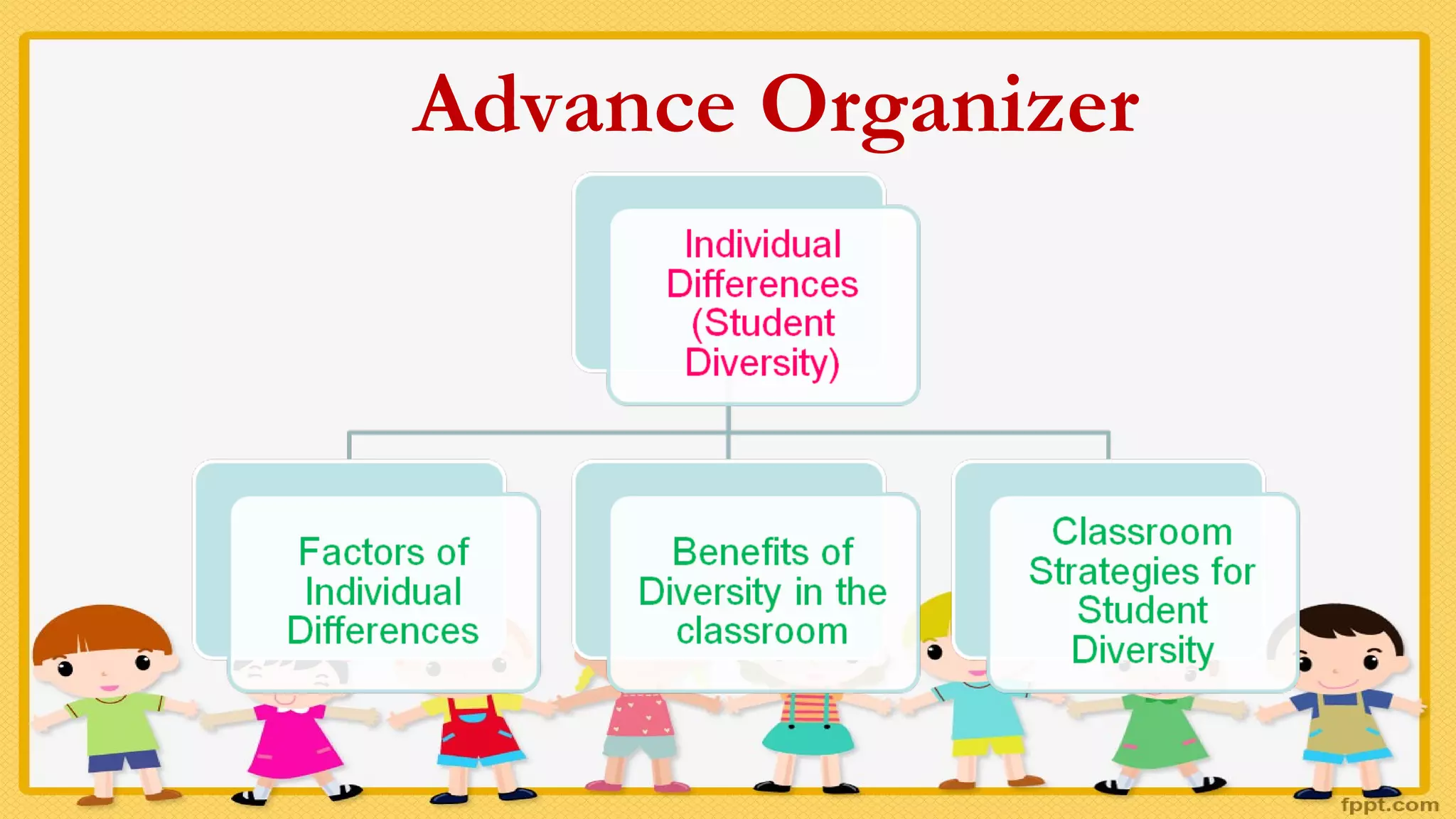 Advance Organizer

Individual Differences (Student Diversity)

Factors of Individual Differences

Benefits of Diversity in the classroom

Classroom Strategies for Student Diversity

fppt.com